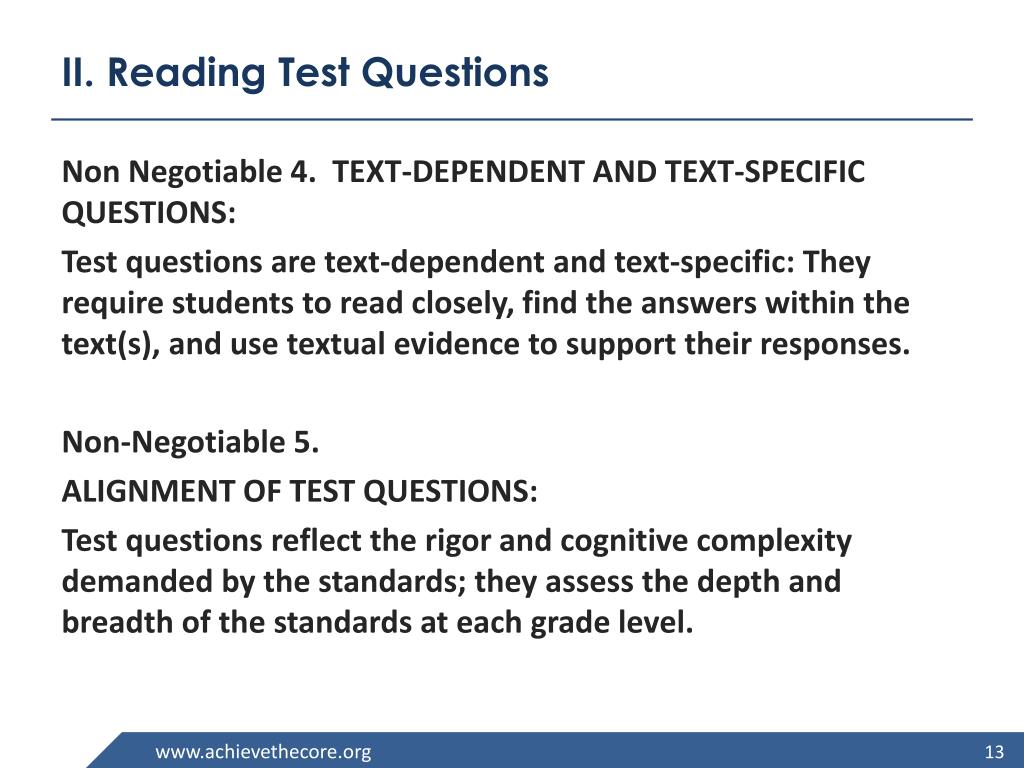 II. Reading Test Questions

Non Negotiable 4. TEXT-DEPENDENT AND TEXT-SPECIFIC QUESTIONS:

Test questions are text-dependent and text-specific: They require students to read closely, find the answers within the text(s), and use textual evidence to support their responses.

Non-Negotiable 5.

ALIGNMENT OF TEST QUESTIONS:

Test questions reflect the rigor and cognitive complexity demanded by the standards; they assess the depth and breadth of the standards at each grade level.

www.achievethecore.org

13